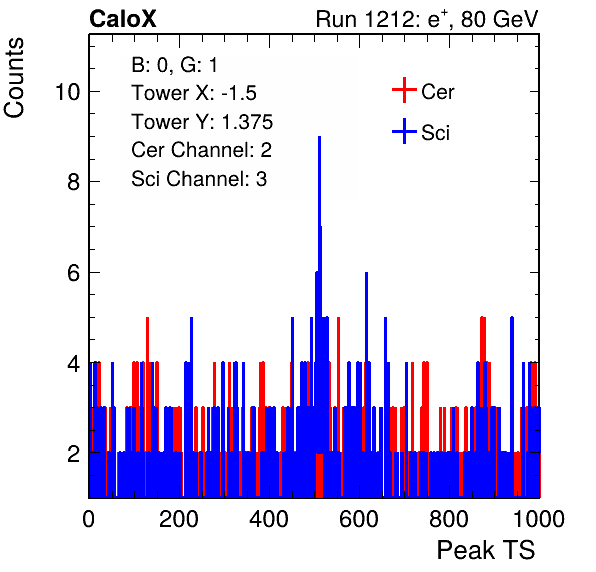 CaloX

Run 1212: $e^{+}$, 80 GeV

Counts

B: 0, G: 1
Tower X: -1.5
Tower Y: 1.375
Cer Channel: 2
Sci Channel: 3

Cer
Sci

10
8
6
4
2

0 200 400 600 800 1000

Peak TS